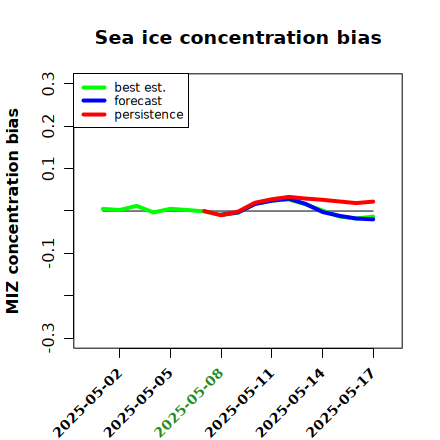 Sea ice concentration bias

best est.
forecast
persistence

MIZ concentration bias

0.3
0.2
0.1
-0.1
-0.3

2025-05-02
2025-05-05
2025-05-08
2025-05-11
2025-05-14
2025-05-17